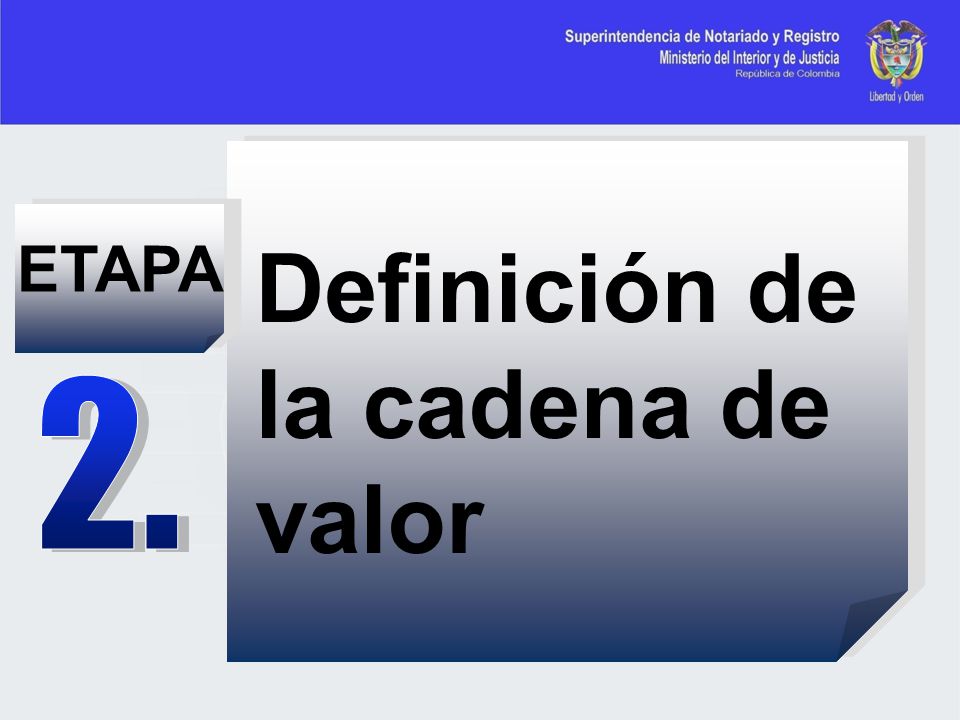 Superintendencia de Notariado y Registro
Ministerio del Interior y de Justicia
República de Colombia

Libertad y Orden

ETAPA

2.

Definición de la cadena de valor